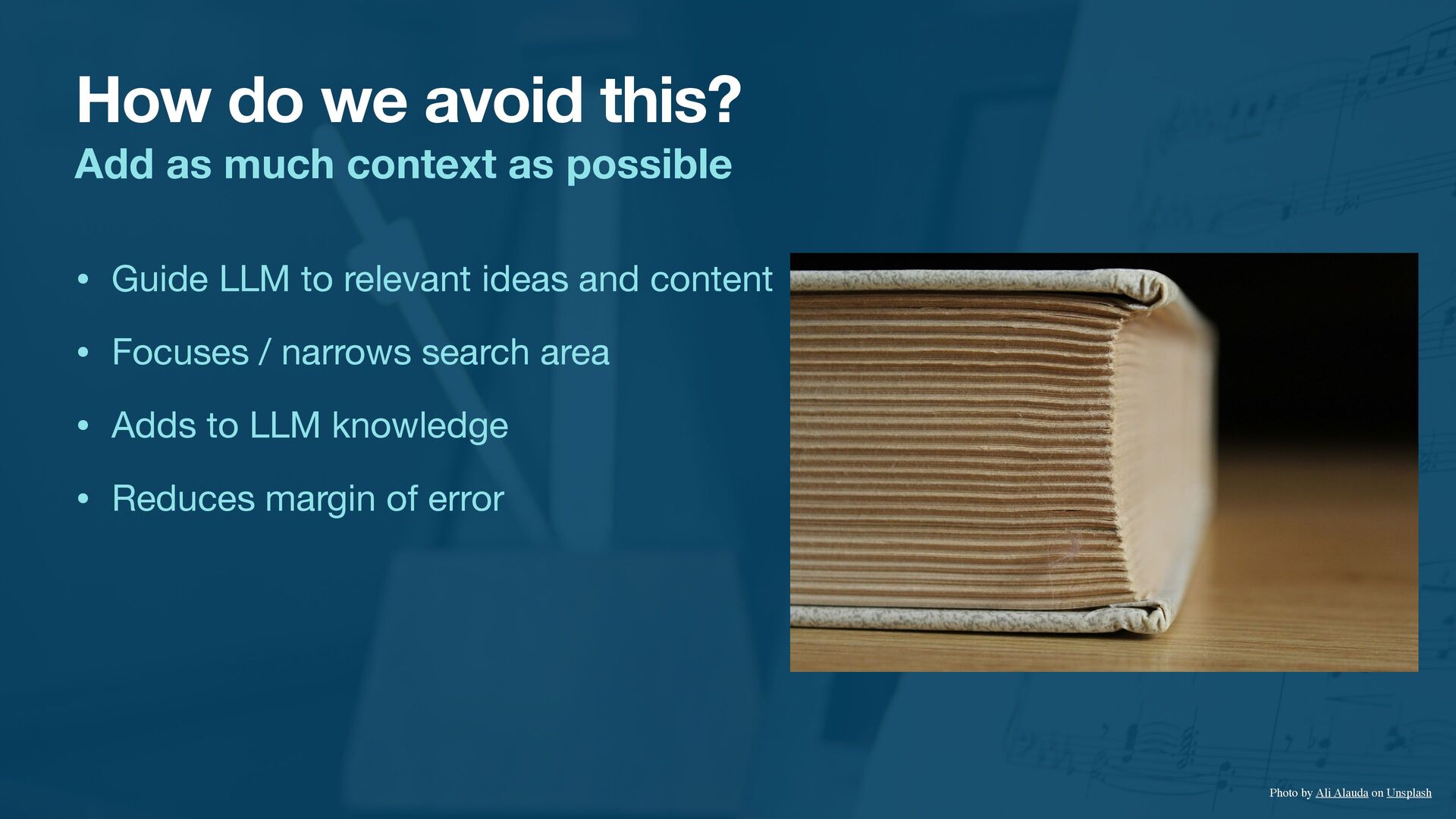 How do we avoid this?
Add as much context as possible

• Guide LLM to relevant ideas and content
• Focuses / narrows search area
• Adds to LLM knowledge
• Reduces margin of error

Photo by Ali Alauda on Unsplash